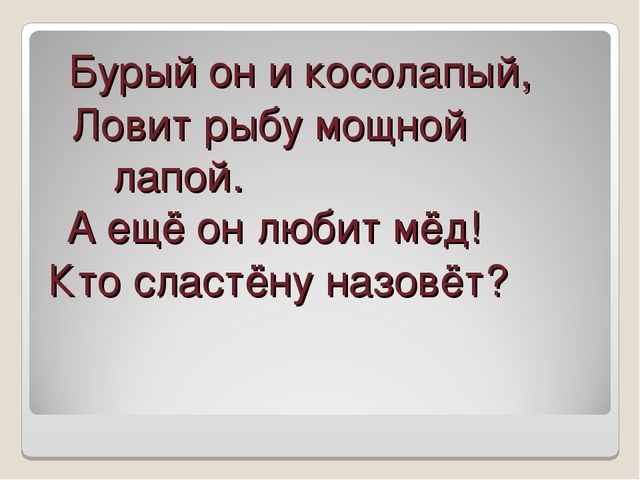 Бурый он и косолапый,
Ловит рыбу мощной лапой.
А ещё он любит мёд!
Кто сластёну назовёт?